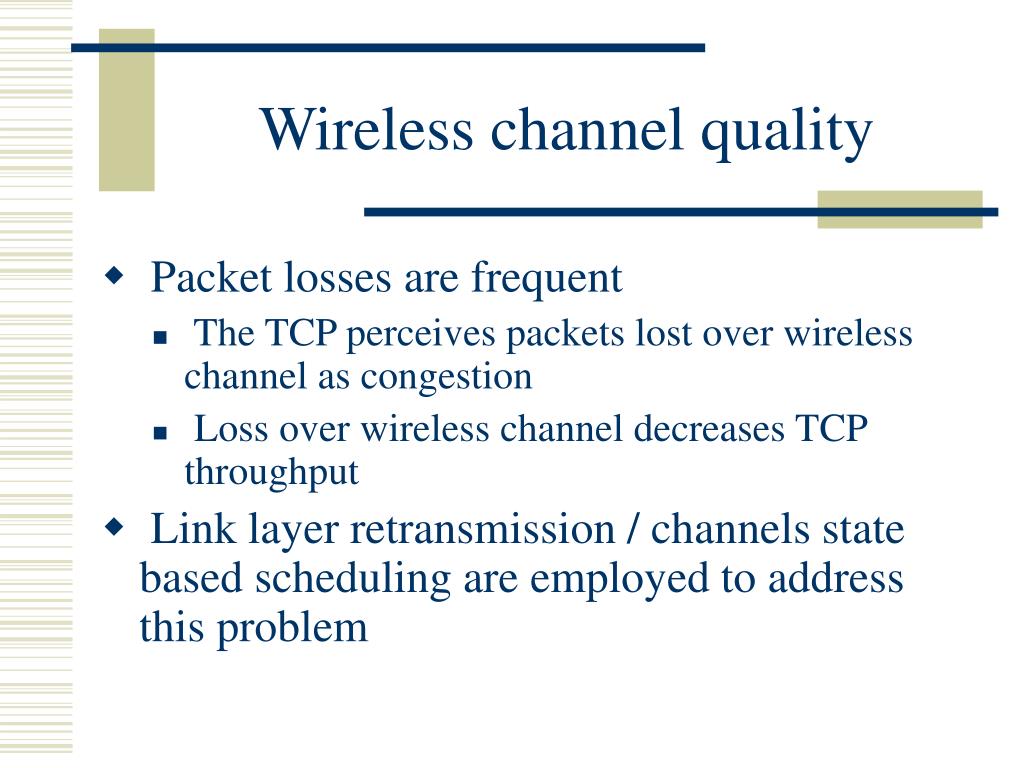 Wireless channel quality

- Packet losses are frequent
  - The TCP perceives packets lost over wireless channel as congestion
  - Loss over wireless channel decreases TCP throughput
- Link layer retransmission / channels state based scheduling are employed to address this problem